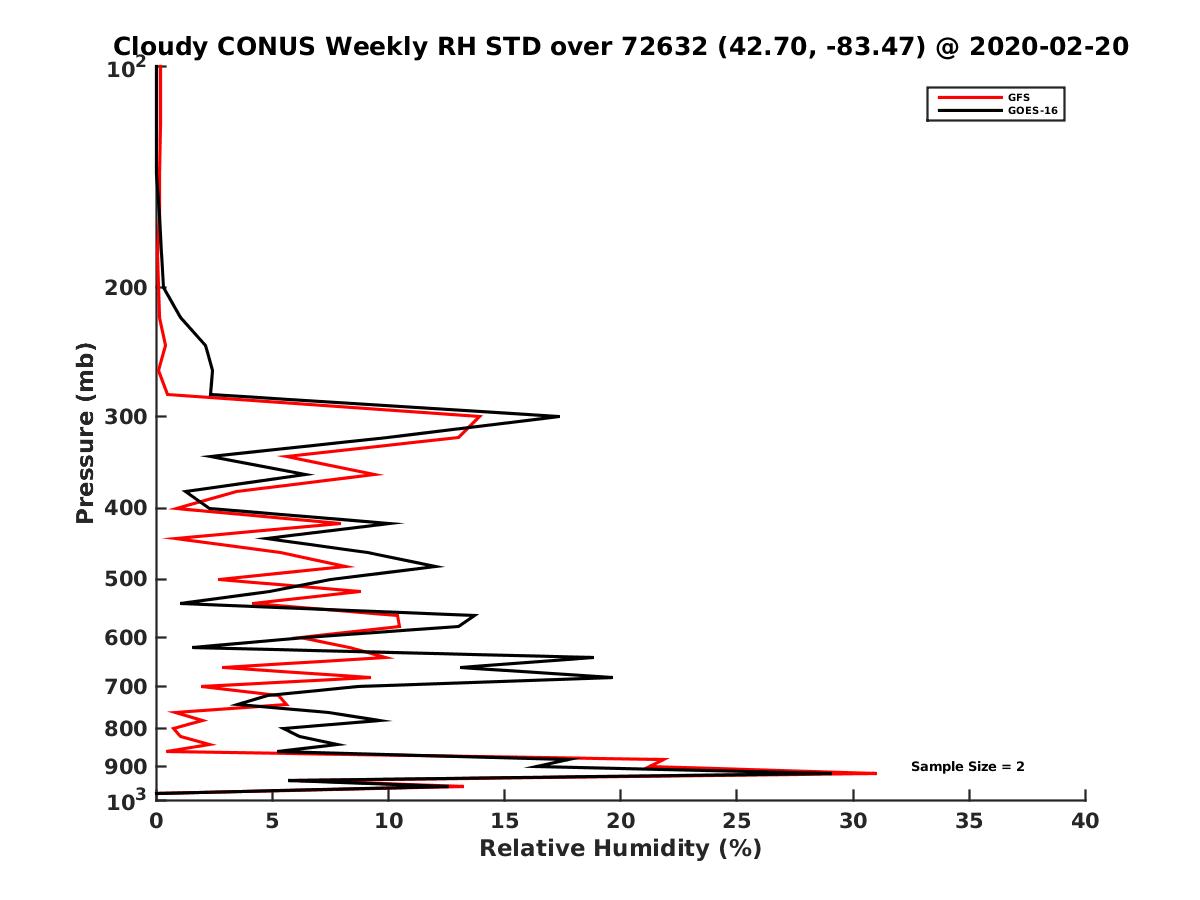 Cloudy CONUS Weekly RH STD over 72632 (42.70, -83.47) @ 2020-02-20

GFS
GOES-16

Pressure (mb)

$10^2$
200
300
400
500
600
700
800
900
$10^3$

Sample Size = 2

0 5 10 15 20 25 30 35 40

Relative Humidity (%)